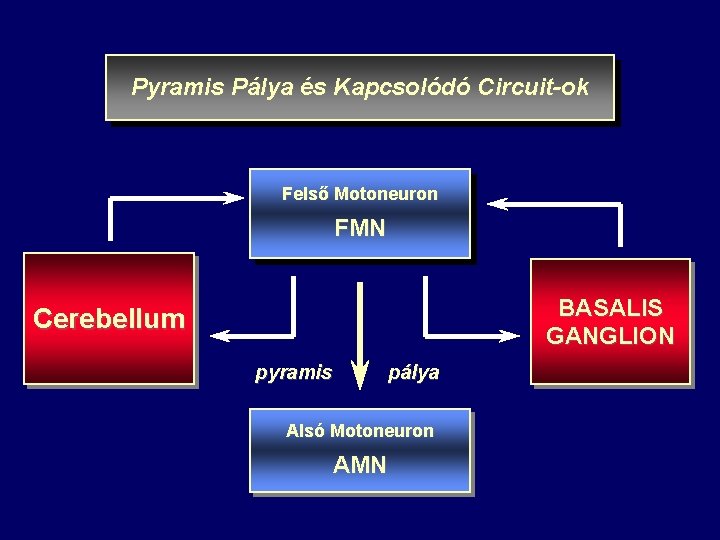 Pyramis Pálya és Kapcsolódó Circuit-ok

Felső Motoneuron
FMN

Cerebellum

BASALIS GANGLION

pyramis pálya

Alsó Motoneuron
AMN